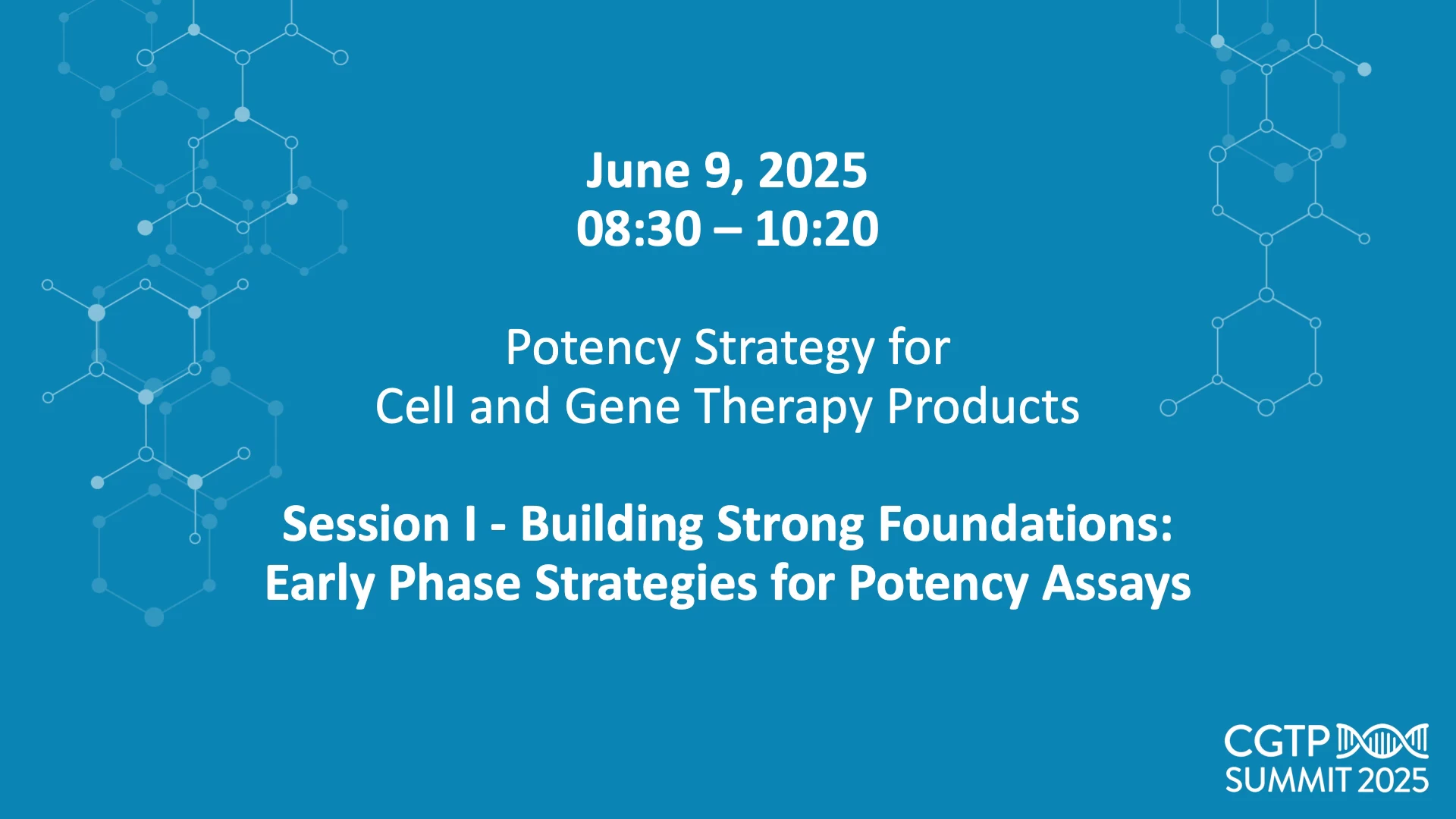 June 9, 2025
08:30 – 10:20

Potency Strategy for
Cell and Gene Therapy Products

Session I - Building Strong Foundations:
Early Phase Strategies for Potency Assays

CGTP
SUMMIT 2025